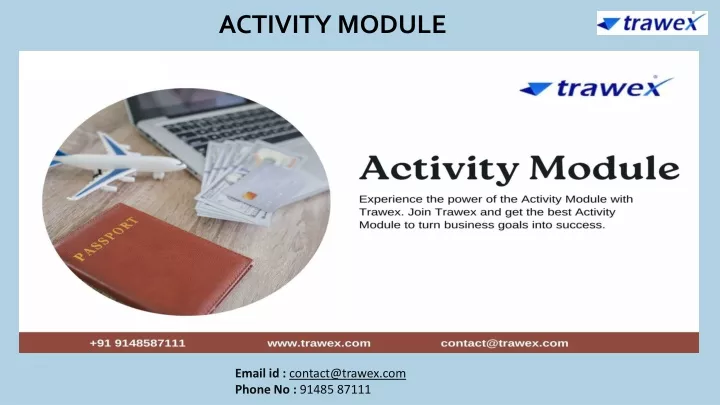 ACTIVITY MODULE

trawex

trawex

PASSPORT

Activity Module

Experience the power of the Activity Module with Trawex. Join Trawex and get the best Activity Module to turn business goals into success.

+91 9148587111 www.trawex.com contact@trawex.com

Email id : contact@trawex.com
Phone No : 91485 87111